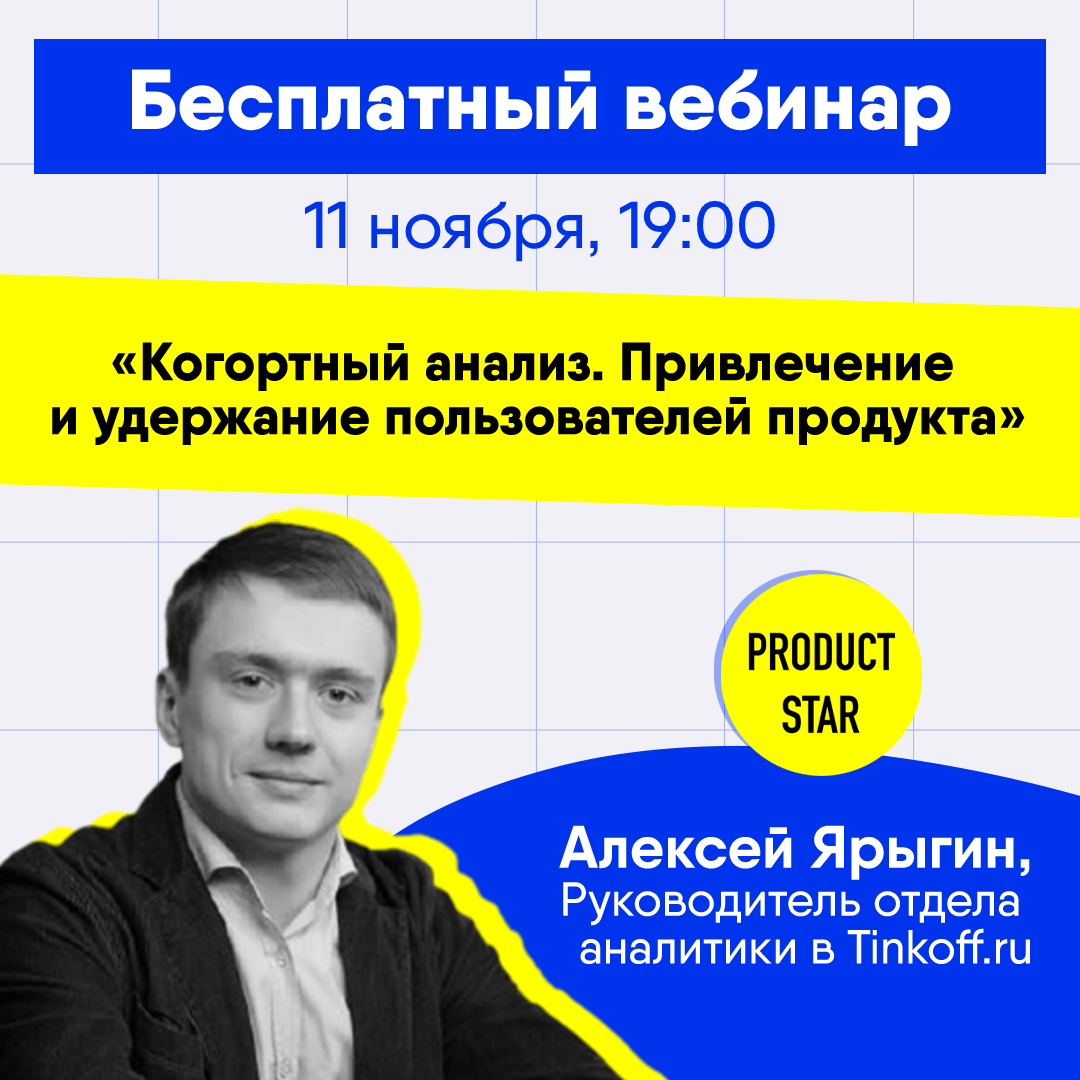 Бесплатный вебинар

11 ноября, 19:00

«Когортный анализ. Привлечение и удержание пользователей продукта»

PRODUCT STAR

Алексей Ярыгин,
Руководитель отдела аналитики в Tinkoff.ru